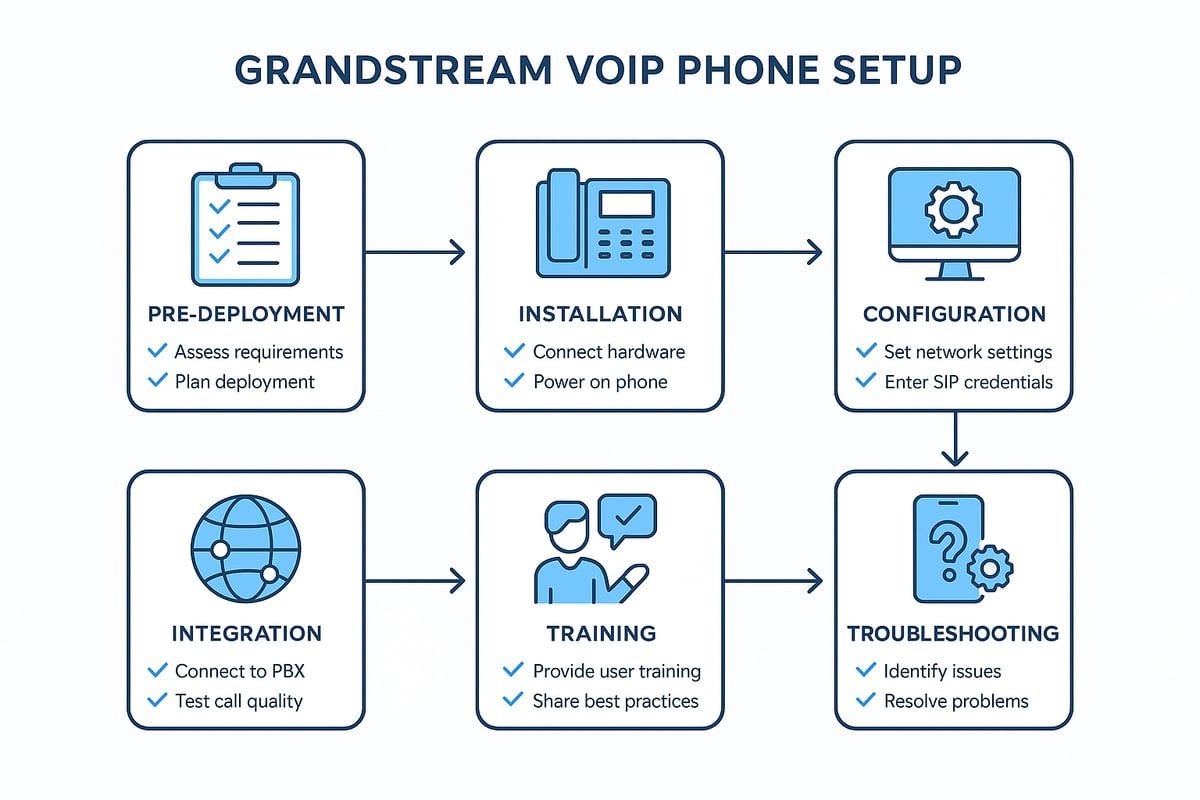 GRANDSTREAM VOIP PHONE SETUP

PRE-DEPLOYMENT
✓ Assess requirements
✓ Plan deployment

INSTALLATION
✓ Connect hardware
✓ Power on phone

CONFIGURATION
✓ Set network settings
✓ Enter SIP credentials

INTEGRATION
✓ Connect to PBX
✓ Test call quality

TRAINING
✓ Provide user training
✓ Share best practices

TROUBLESHOOTING
✓ Identify issues
✓ Resolve problems